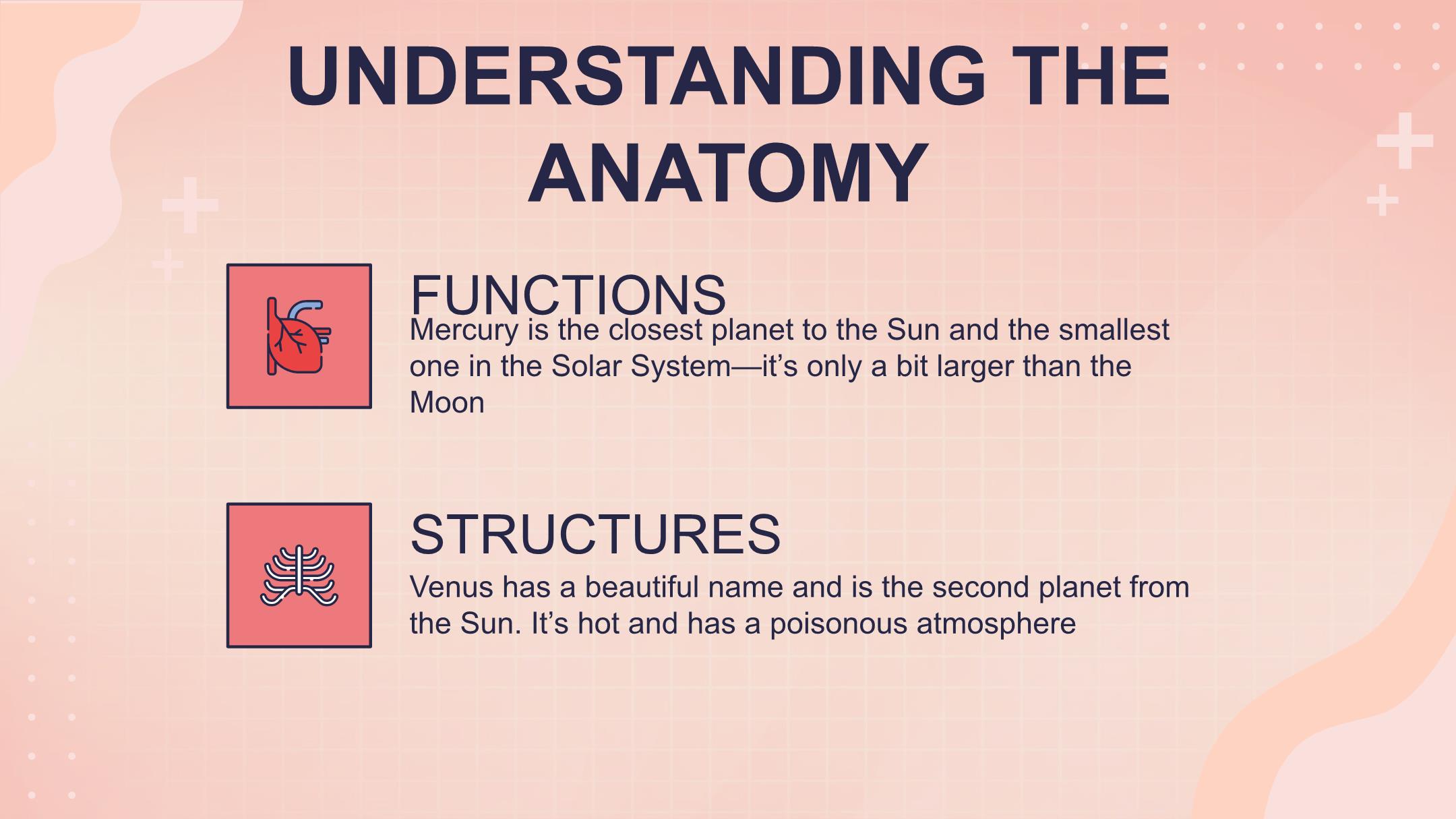 UNDERSTANDING THE ANATOMY

FUNCTIONS

Mercury is the closest planet to the Sun and the smallest one in the Solar System—it’s only a bit larger than the Moon

STRUCTURES

Venus has a beautiful name and is the second planet from the Sun. It’s hot and has a poisonous atmosphere